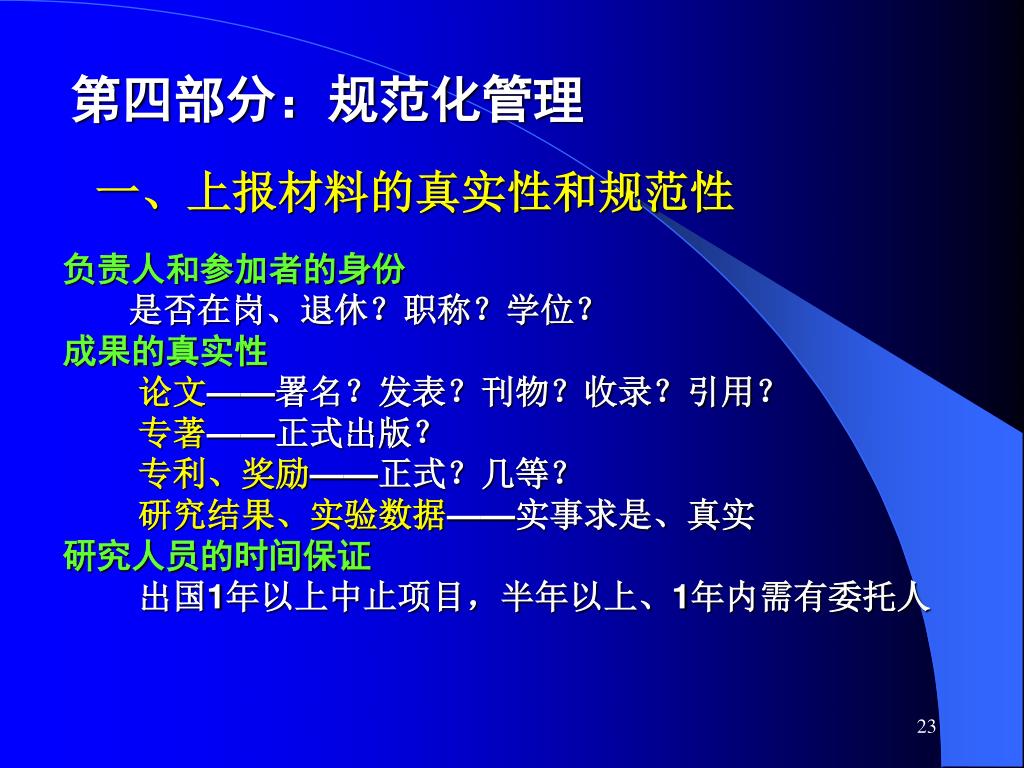 第四部分：规范化管理

一、上报材料的真实性和规范性

负责人和参加者的身份

是否在岗、退休？职称？学位？

成果的真实性

论文——署名？发表？刊物？收录？引用？

专著——正式出版？

专利、奖励——正式？几等？

研究结果、实验数据——实事求是、真实

研究人员的时间保证

出国1年以上中止项目，半年以上、1年内需有委托人

23